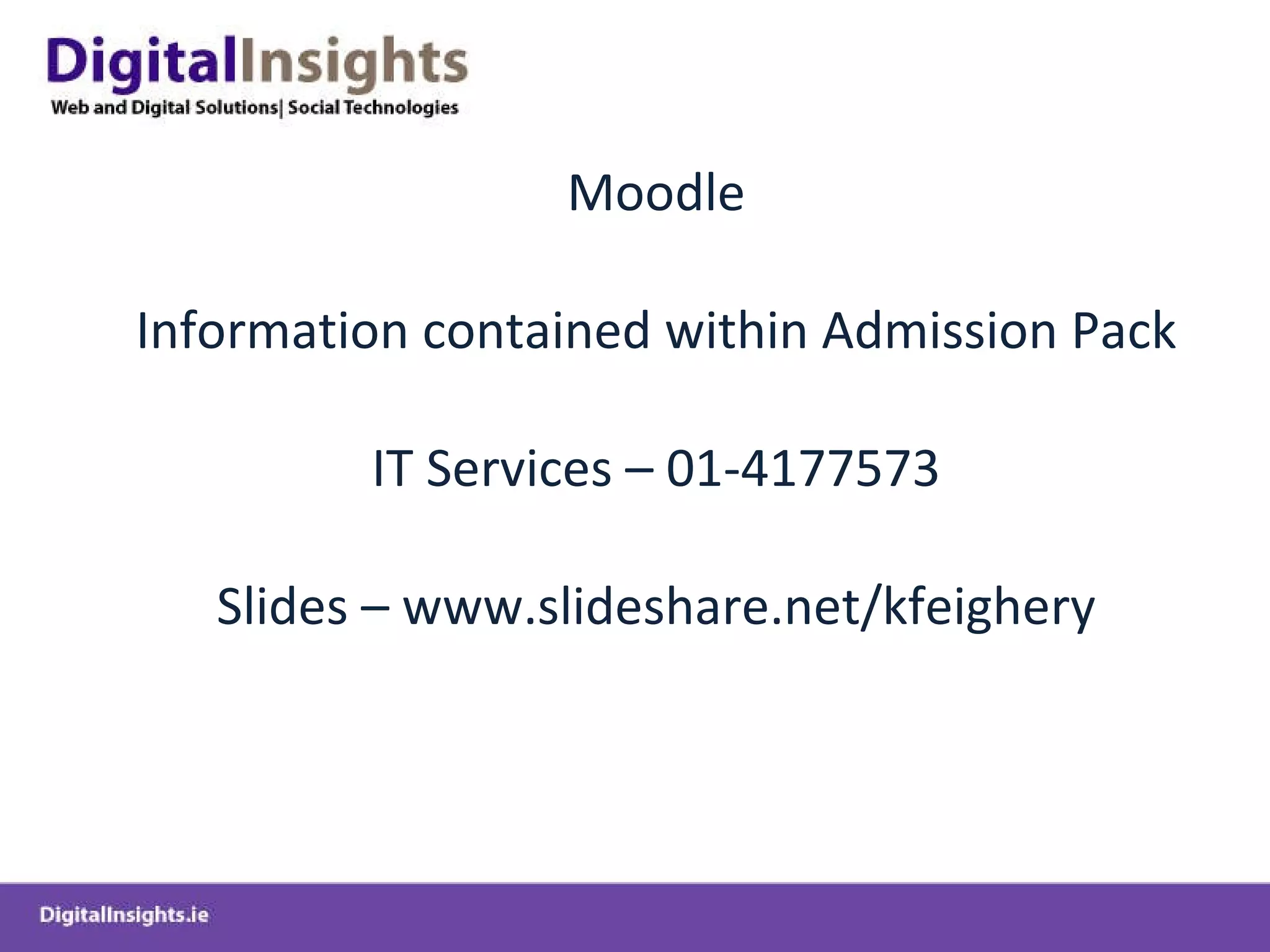 DigitalInsights
Web and Digital Solutions| Social Technologies

Moodle

Information contained within Admission Pack

IT Services – 01-4177573

Slides – www.slideshare.net/kfeighery

DigitalInsights.ie